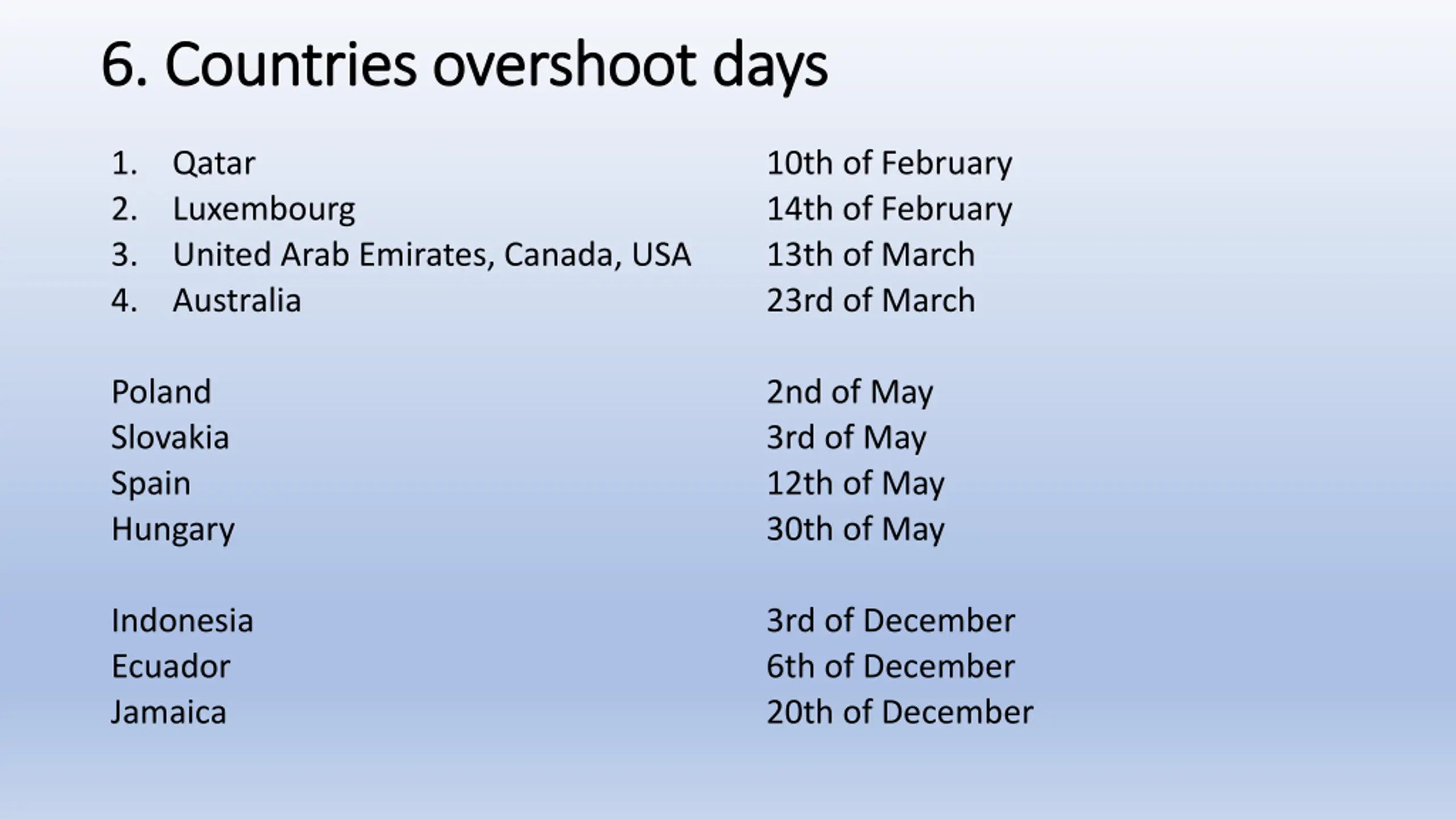 6. Countries overshoot days

1. Qatar
2. Luxembourg
3. United Arab Emirates, Canada, USA
4. Australia

Poland
Slovakia
Spain
Hungary

Indonesia
Ecuador
Jamaica

10th of February
14th of February
13th of March
23rd of March

2nd of May
3rd of May
12th of May
30th of May

3rd of December
6th of December
20th of December